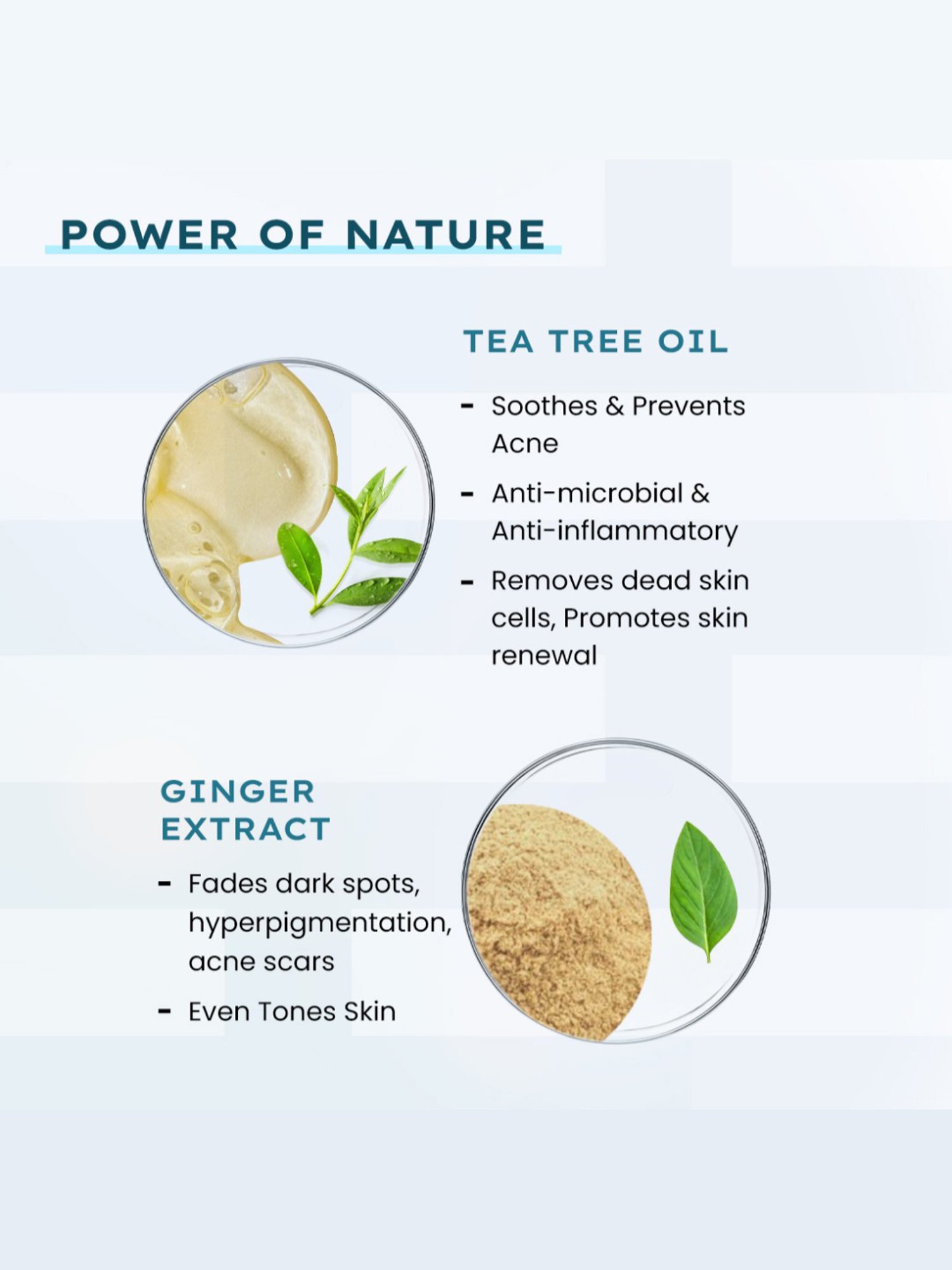 POWER OF NATURE

TEA TREE OIL

- Soothes & Prevents Acne
- Anti-microbial & Anti-inflammatory
- Removes dead skin cells, Promotes skin renewal

GINGER EXTRACT

- Fades dark spots, hyperpigmentation, acne scars
- Even Tones Skin